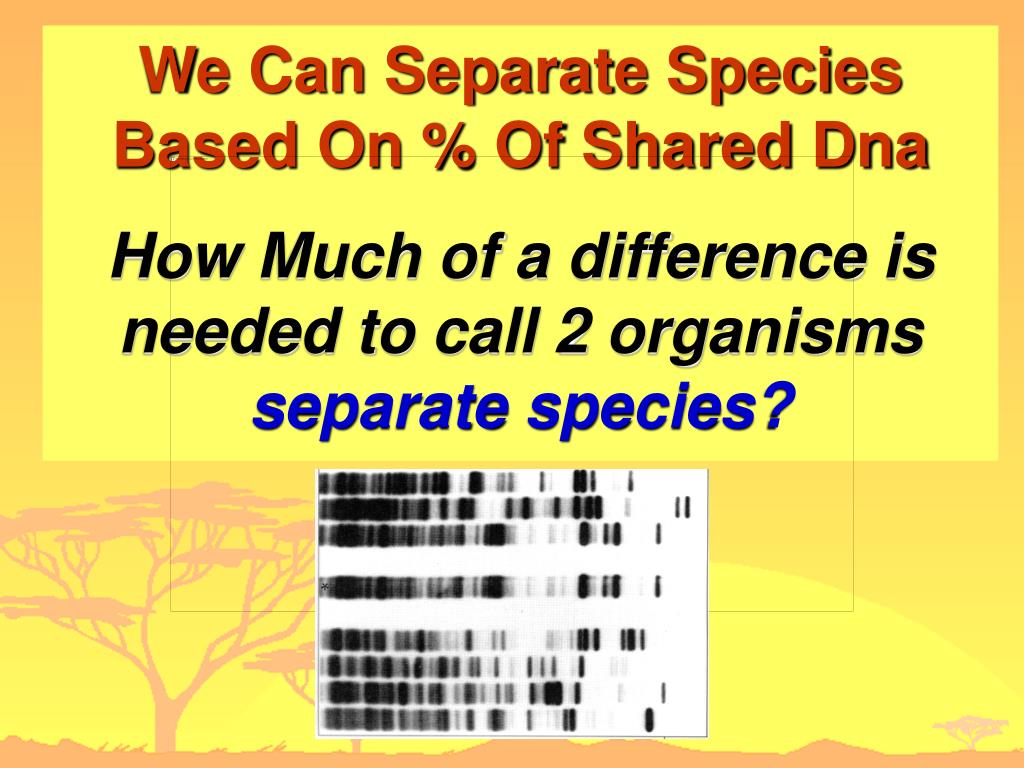 We Can Separate Species Based On % Of Shared Dna

How Much of a difference is needed to call 2 organisms separate species?